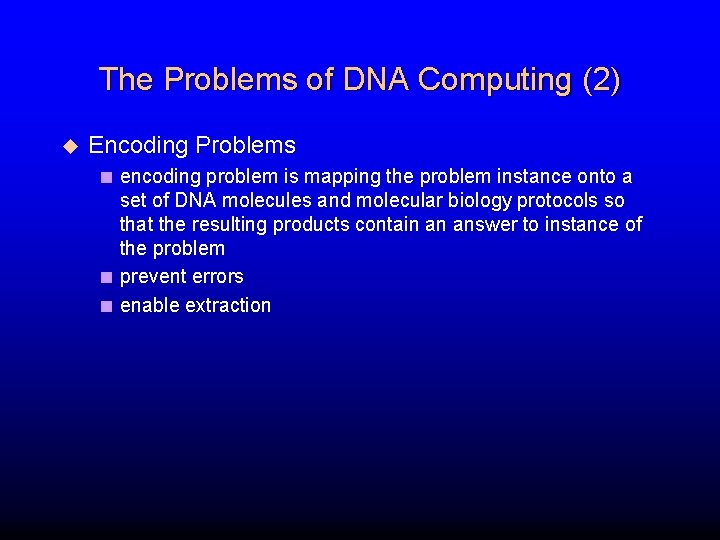 The Problems of DNA Computing (2)

Encoding Problems

encoding problem is mapping the problem instance onto a set of DNA molecules and molecular biology protocols so that the resulting products contain an answer to instance of the problem

prevent errors

enable extraction